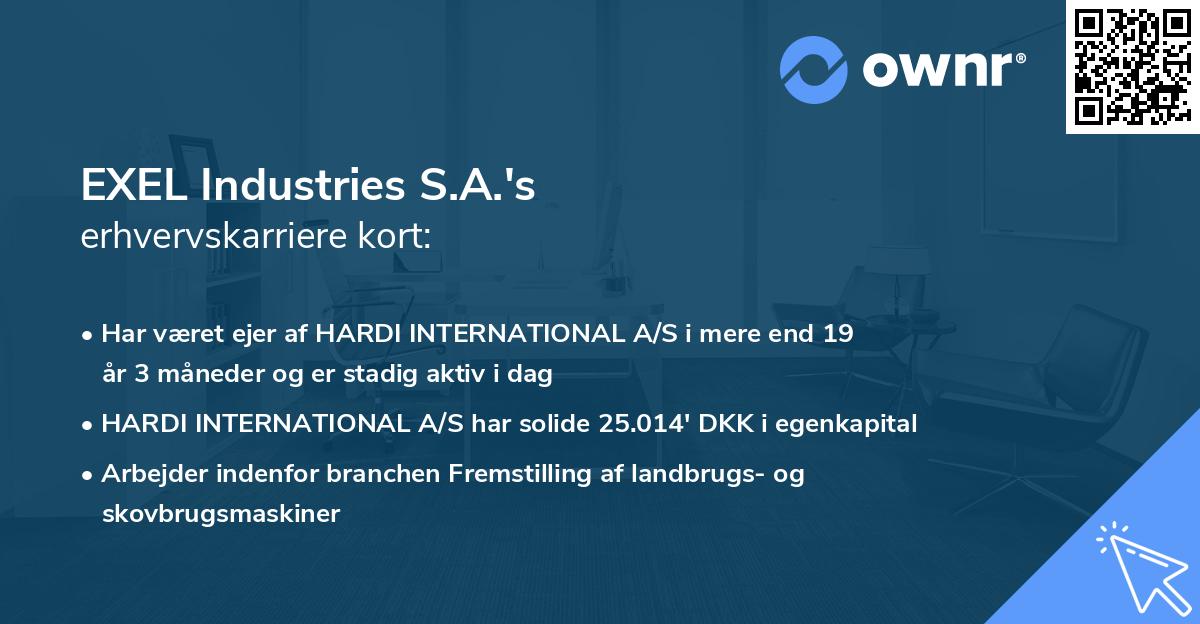 ownr®

EXEL Industries S.A.'s
erhvervskarriere kort:

• Har været ejer af HARDI INTERNATIONAL A/S i mere end 19 år 3 måneder og er stadig aktiv i dag

• HARDI INTERNATIONAL A/S har solide 25.014' DKK i egenkapital

• Arbejder indenfor branchen Fremstilling af landbrugs- og skovbrugsmaskiner